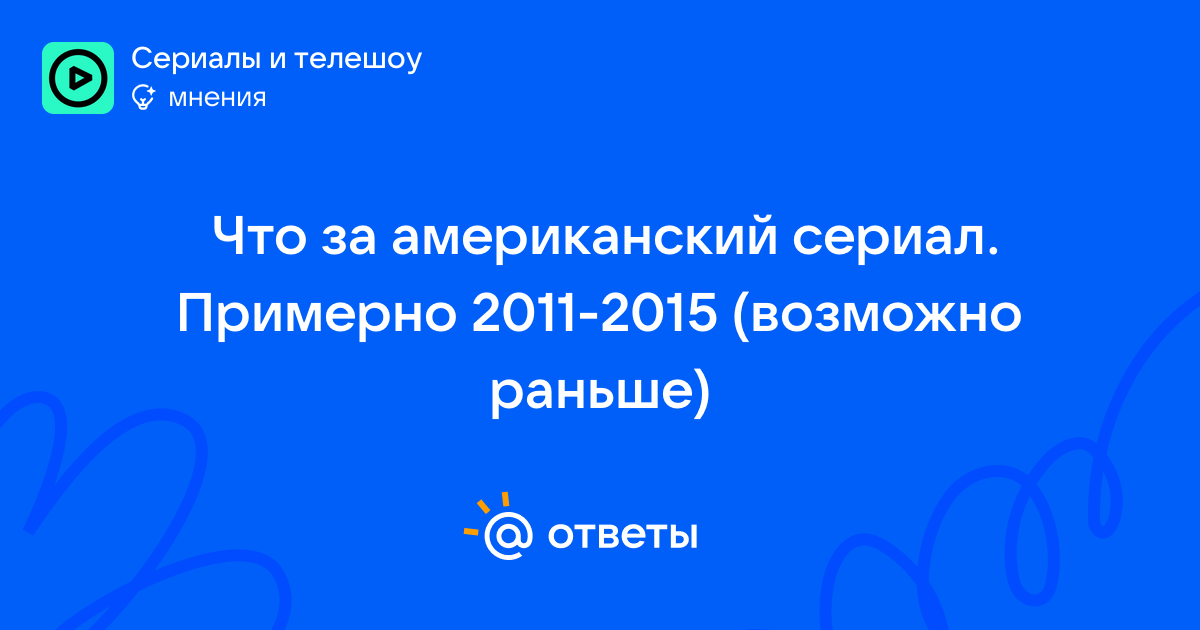 Сериалы и телешоу
мнения

Что за американский сериал. Примерно 2011-2015 (возможно раньше)

@ ответы